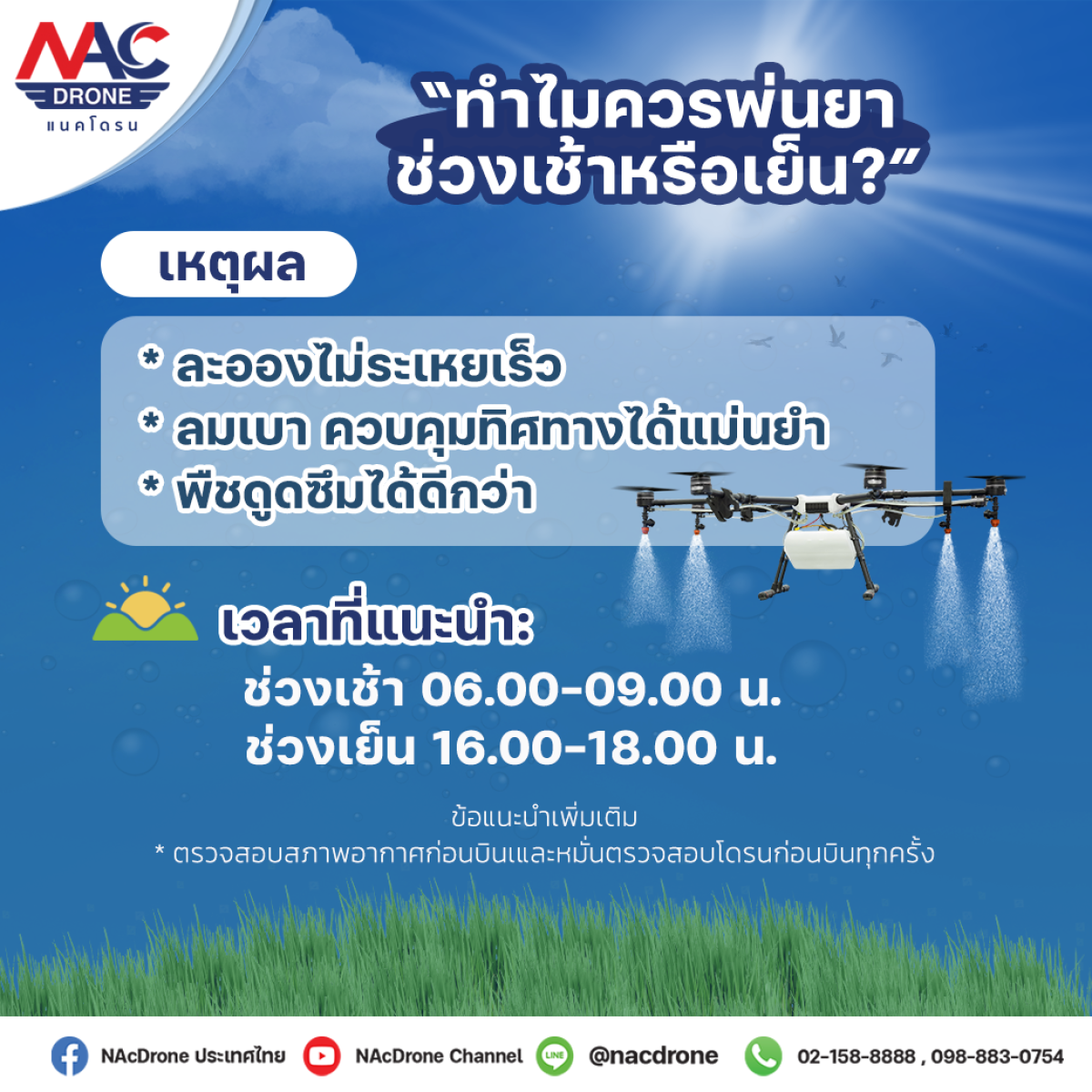 NAC
DRONE
แนคโดรน

"ทำไมควรพ่นยา
ช่วงเช้าหรือเย็น?"

เหตุผล

* ละอองไม่ระเหยเร็ว
* ลมเบา ควบคุมทิศทางได้แม่นยำ
* พืชดูดซึมได้ดีกว่า

เวลาที่แนะนำ:
ช่วงเช้า 06.00-09.00 น.
ช่วงเย็น 16.00-18.00 น.

ข้อแนะนำเพิ่มเติม
* ตรวจสอบสภาพอากาศก่อนบินและหมั่นตรวจสอบโดรนก่อนบินทุกครั้ง

NAcDrone ประเทศไทย NAcDrone Channel LINE @nacdrone 02-158-8888 , 098-883-0754